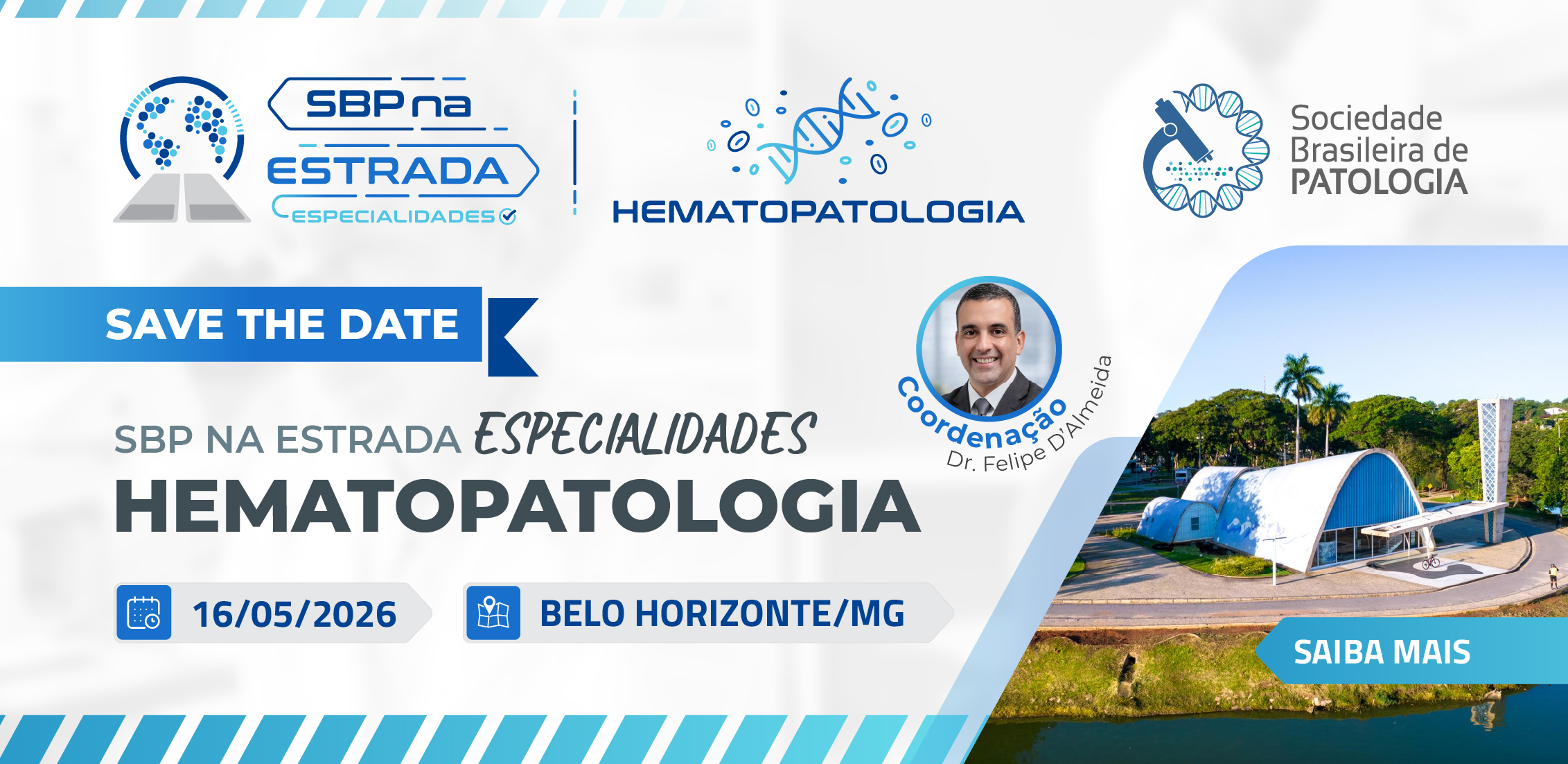 SBP na
ESTRADA
ESPECIALIDADES

HEMATOPATOLOGIA

Sociedade Brasileira de PATOLOGIA

SAVE THE DATE

Coordenação
Dr. Felipe D'Almeida

SBP NA ESTRADA ESPECIALIDADES
HEMATOPATOLOGIA

16/05/2026

BELO HORIZONTE/MG

SAIBA MAIS